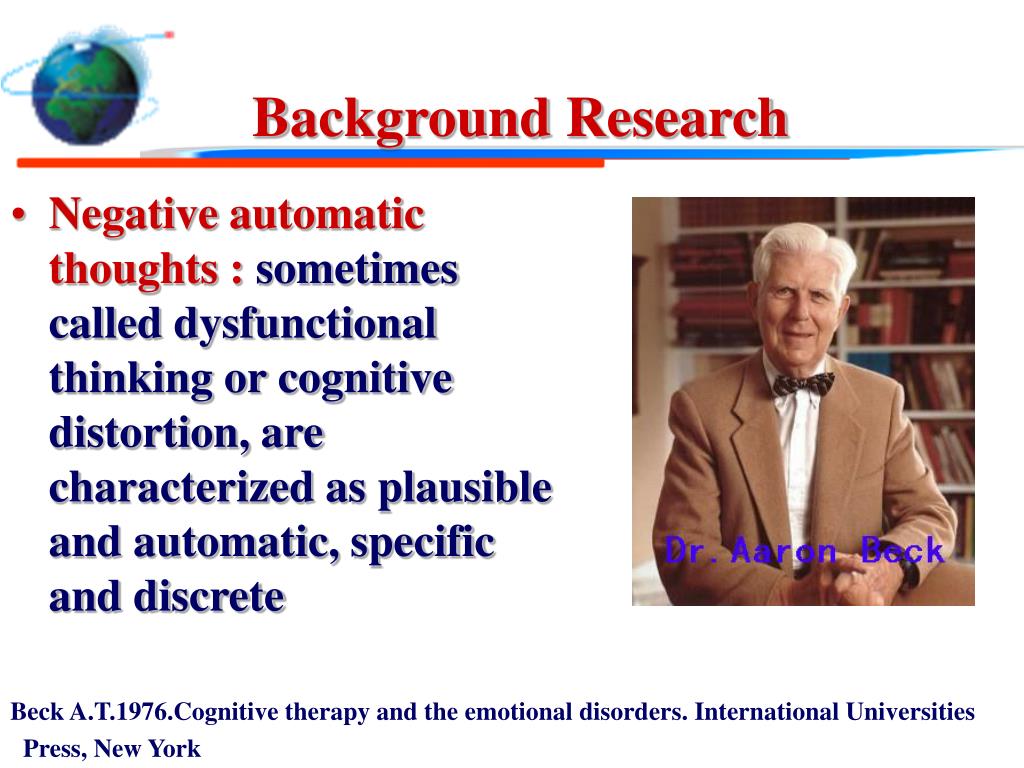 Background Research

• Negative automatic thoughts : sometimes called dysfunctional thinking or cognitive distortion, are characterized as plausible and automatic, specific and discrete

Dr. Aaron Beck

Beck A.T.1976.Cognitive therapy and the emotional disorders. International Universities Press, New York